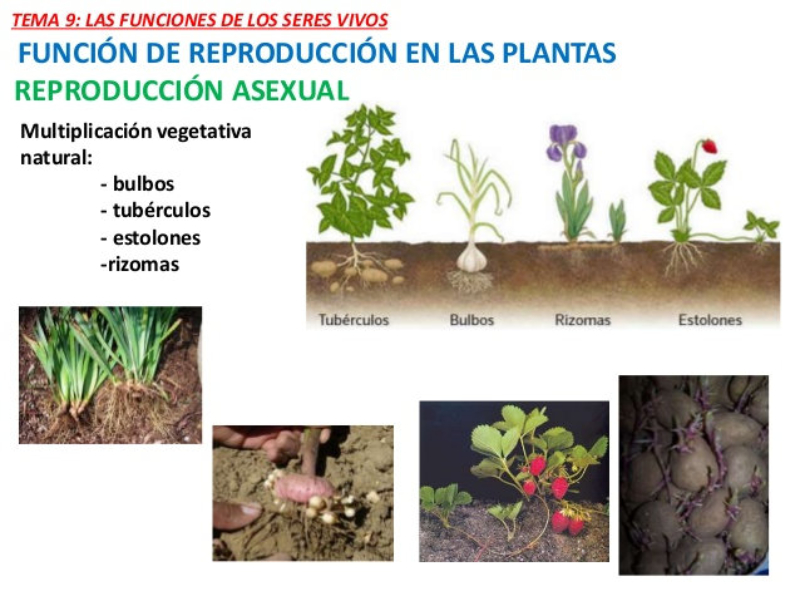 TEMA 9: LAS FUNCIONES DE LOS SERES VIVOS

FUNCIÓN DE REPRODUCCIÓN EN LAS PLANTAS

REPRODUCCIÓN ASEXUAL

Multiplicación vegetativa natural:
- bulbos
- tubérculos
- estolones
-rizomas

Tubérculos
Bulbos
Rizomas
Estolones